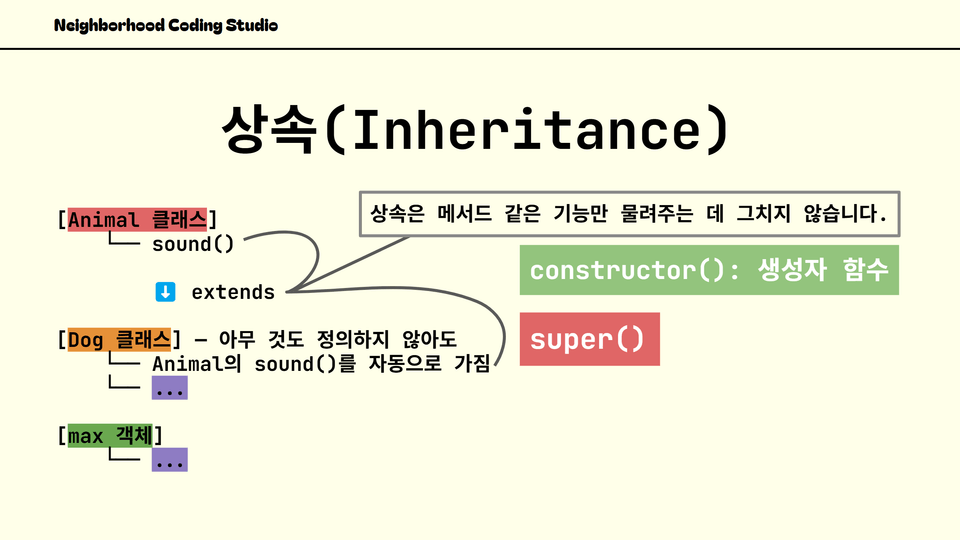 Neighborhood Coding Studio

상속(Inheritance)

[Animal 클래스]
└── sound()

⬇ extends

[Dog 클래스] — 아무 것도 정의하지 않아도
└── Animal의 sound()를 자동으로 가짐
└── ...

[max 객체]
└── ...

상속은 메서드 같은 기능만 물려주는 데 그치지 않습니다.

constructor(): 생성자 함수

super()